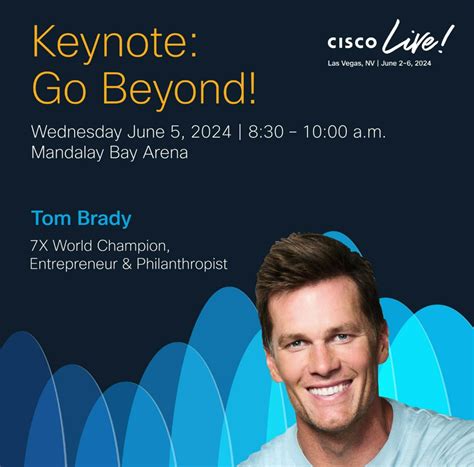 Keynote:
Go Beyond!

CISCO Live!
Las Vegas, NV | June 2-6, 2024

Wednesday June 5, 2024 | 8:30 - 10:00 a.m.
Mandalay Bay Arena

Tom Brady

7X World Champion,
Entrepreneur & Philanthropist